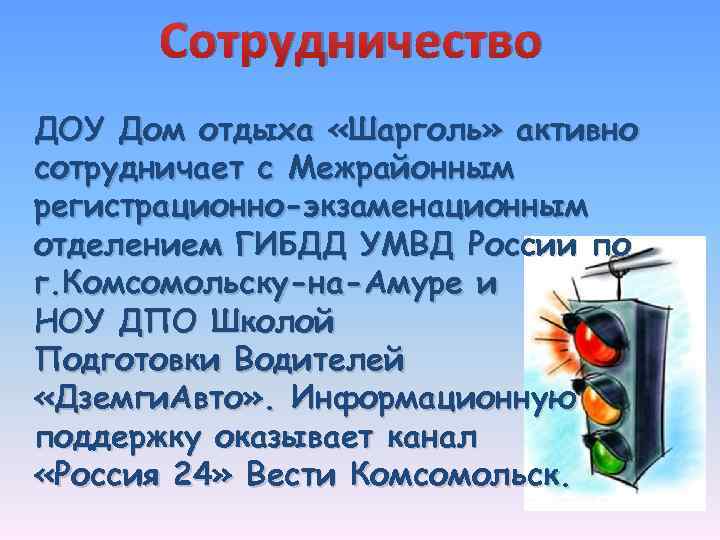 Сотрудничество

ДОУ Дом отдыха «Шарголь» активно сотрудничает с Межрайонным регистрационно-экзаменационным отделением ГИБДД УМВД России по г.Комсомольску-на-Амуре и НОУ ДПО Школой Подготовки Водителей «ДземгиАвто». Информационную поддержку оказывает канал «Россия 24» Вести Комсомольск.